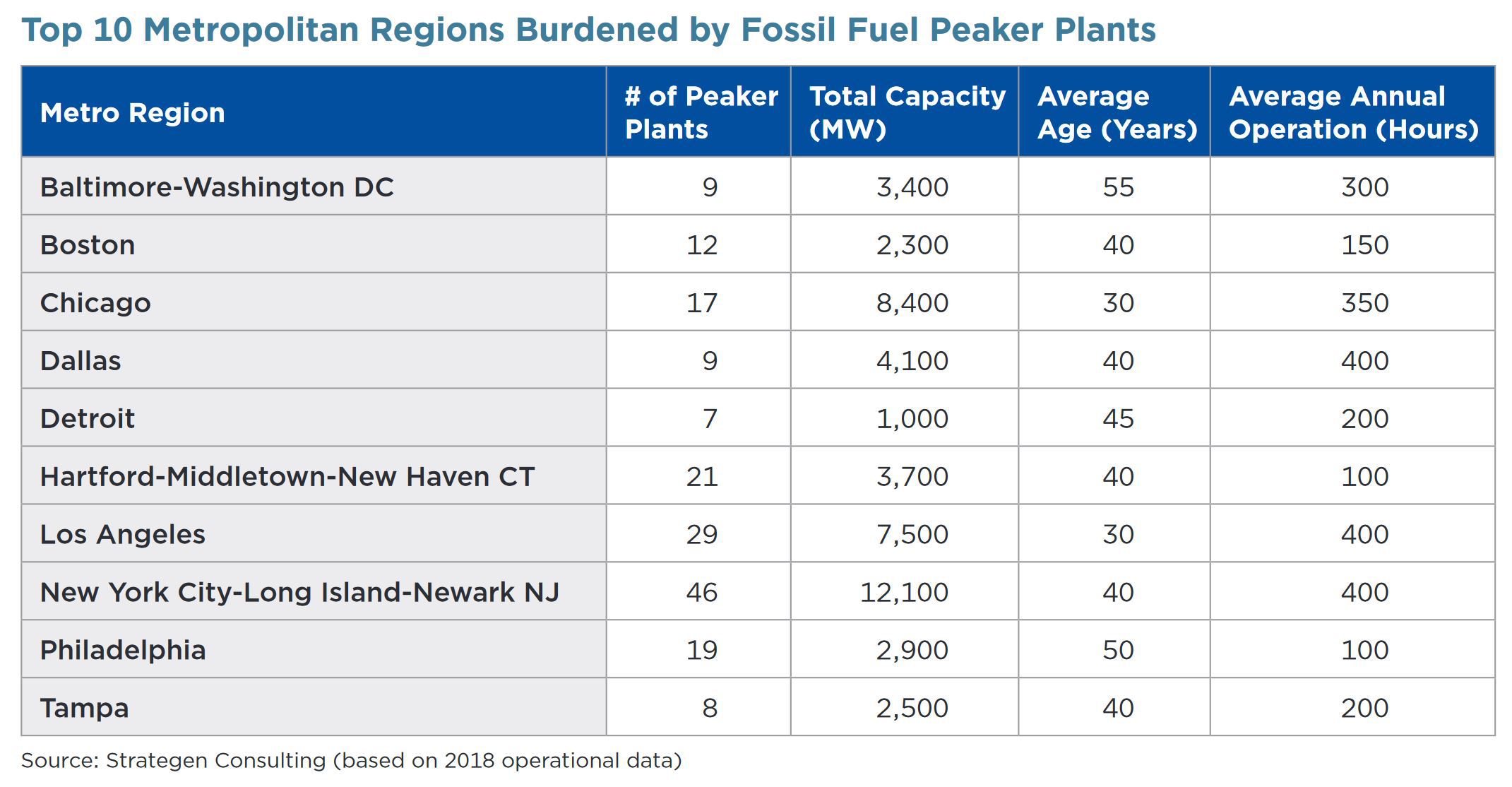 Top 10 Metropolitan Regions Burdened by Fossil Fuel Peaker Plants

| Metro Region | # of Peaker Plants | Total Capacity (MW) | Average Age (Years) | Average Annual Operation (Hours) |
|---|---|---|---|---|
| Baltimore-Washington DC | 9 | 3,400 | 55 | 300 |
| Boston | 12 | 2,300 | 40 | 150 |
| Chicago | 17 | 8,400 | 30 | 350 |
| Dallas | 9 | 4,100 | 40 | 400 |
| Detroit | 7 | 1,000 | 45 | 200 |
| Hartford-Middletown-New Haven CT | 21 | 3,700 | 40 | 100 |
| Los Angeles | 29 | 7,500 | 30 | 400 |
| New York City-Long Island-Newark NJ | 46 | 12,100 | 40 | 400 |
| Philadelphia | 19 | 2,900 | 50 | 100 |
| Tampa | 8 | 2,500 | 40 | 200 |

Source: Strategen Consulting (based on 2018 operational data)